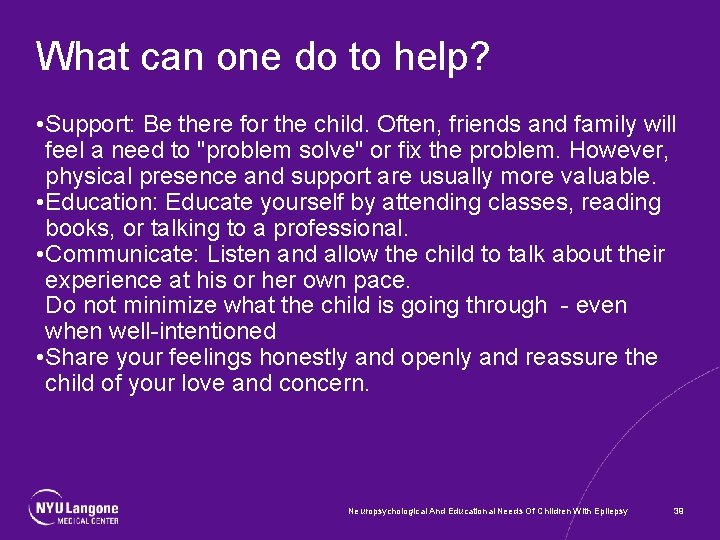 What can one do to help?

•Support: Be there for the child. Often, friends and family will feel a need to "problem solve" or fix the problem. However, physical presence and support are usually more valuable.
•Education: Educate yourself by attending classes, reading books, or talking to a professional.
•Communicate: Listen and allow the child to talk about their experience at his or her own pace.
Do not minimize what the child is going through - even when well-intentioned
•Share your feelings honestly and openly and reassure the child of your love and concern.

NYU Langone MEDICAL CENTER

Neuropsychological And Educational Needs Of Children With Epilepsy

39